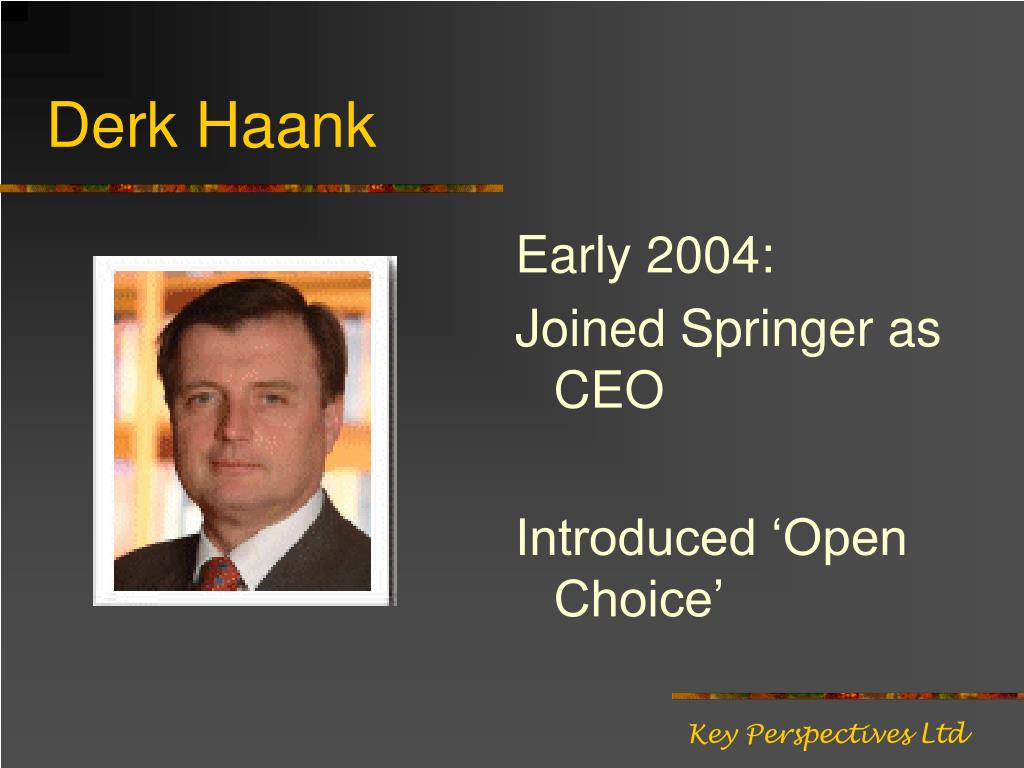 Derk Haank

Early 2004:

Joined Springer as CEO

Introduced ‘Open Choice’

Key Perspectives Ltd